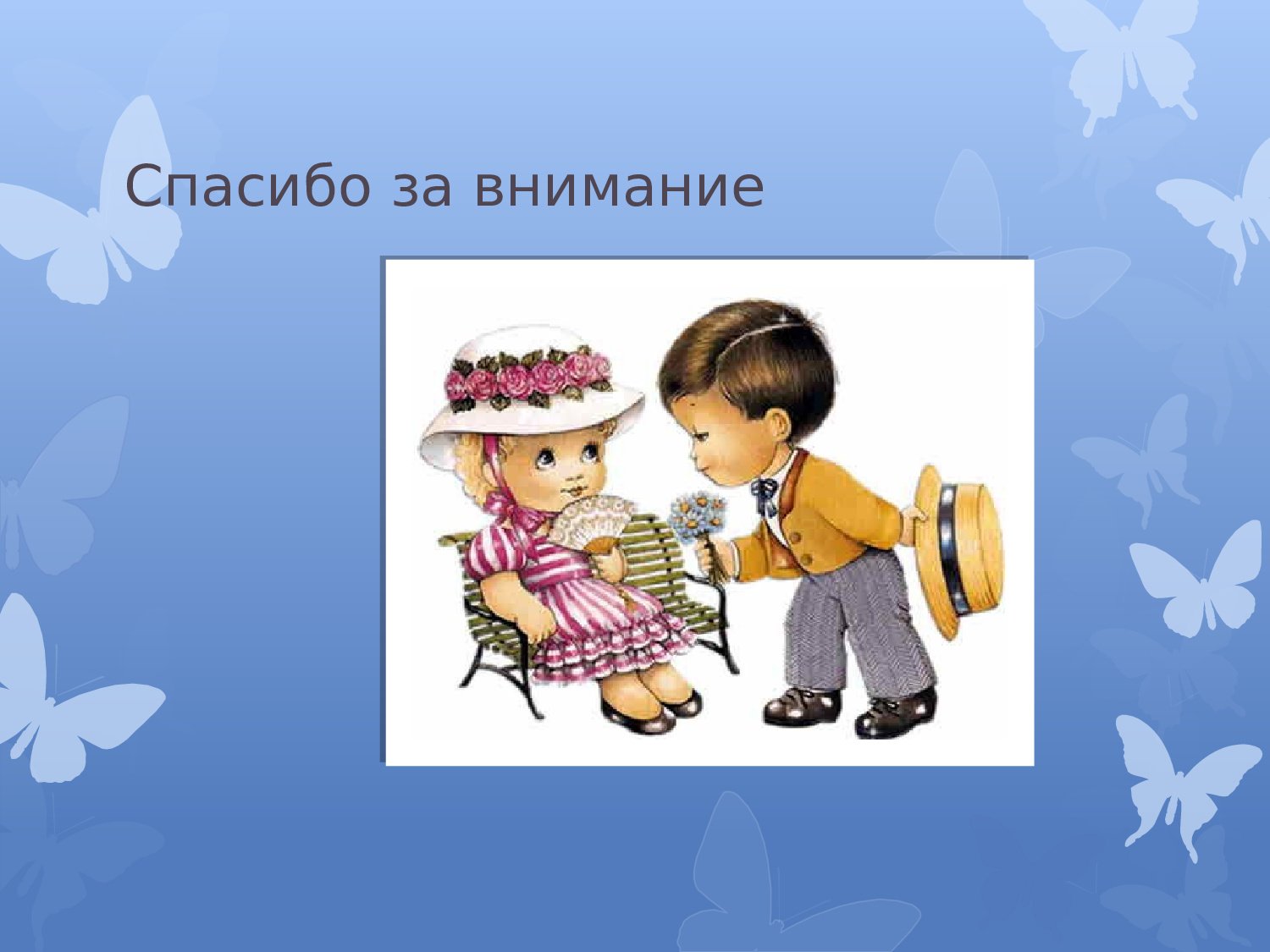 Спасибо за внимание